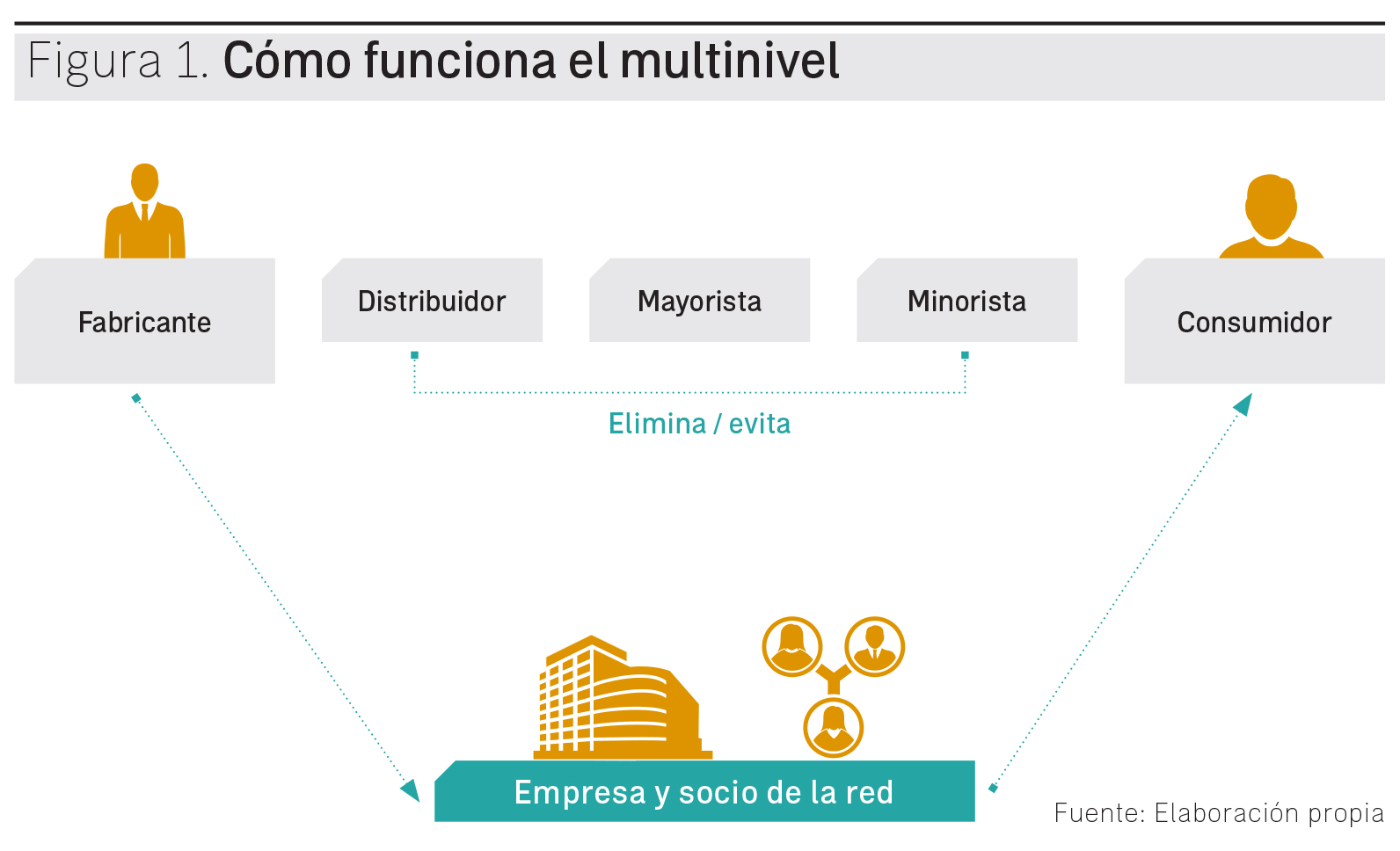 Figura 1. Cómo funciona el multinivel

Fabricante

Distribuidor

Mayorista

Minorista

Consumidor

Elimina / evita

Empresa y socio de la red

Fuente: Elaboración propia